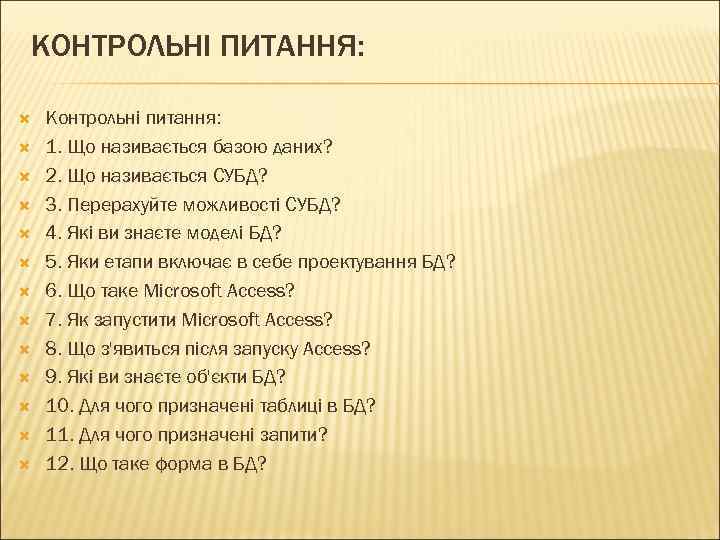 КОНТРОЛЬНІ ПИТАННЯ:

Контрольні питання:
1. Що називається базою даних?
2. Що називається СУБД?
3. Перерахуйте можливості СУБД?
4. Які ви знаєте моделі БД?
5. Яки етапи включає в себе проектування БД?
6. Що таке Microsoft Access?
7. Як запустити Microsoft Access?
8. Що з'явиться після запуску Access?
9. Які ви знаєте об'єкти БД?
10. Для чого призначені таблиці в БД?
11. Для чого призначені запити?
12. Що таке форма в БД?